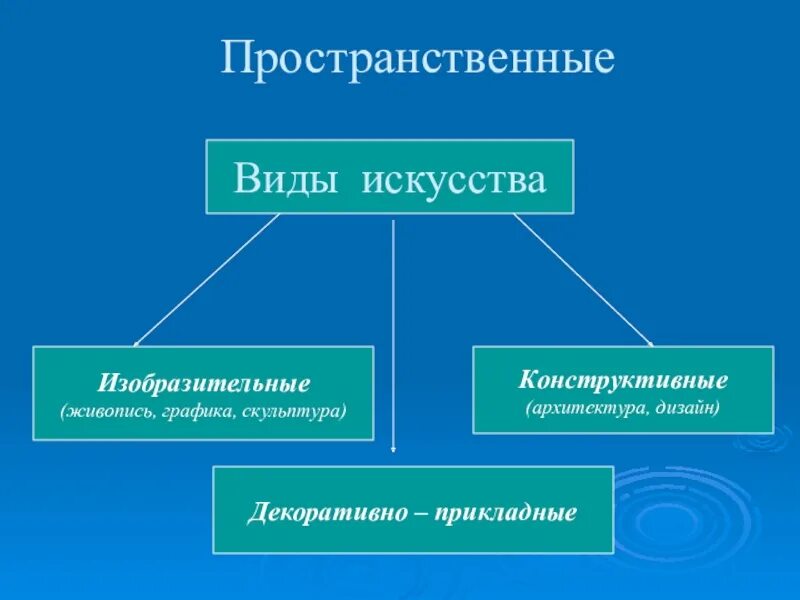 Пространственные

Виды искусства

Изобразительные
(живопись, графика, скульптура)

Конструктивные
(архитектура, дизайн)

Декоративно – прикладные